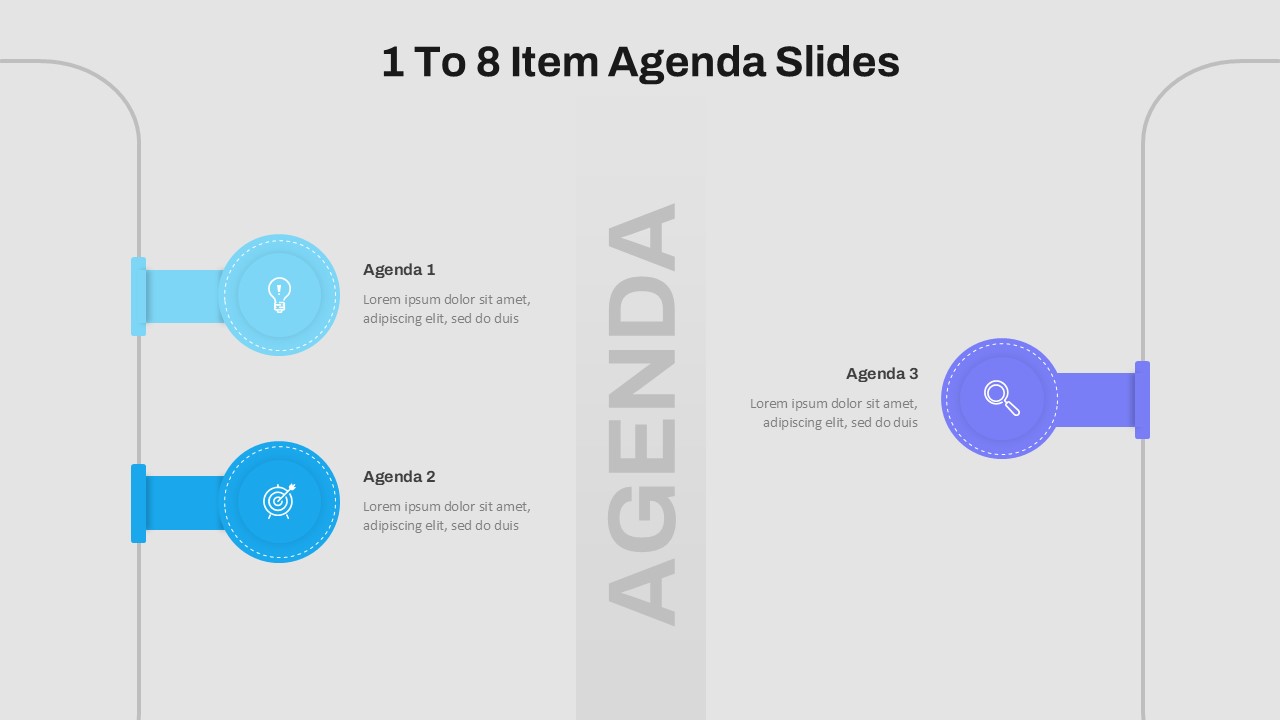 1 To 8 Item Agenda Slides

Agenda 1

Lorem ipsum dolor sit amet, adipiscing elit, sed do duis

Agenda 2

Lorem ipsum dolor sit amet, adipiscing elit, sed do duis

AGENDA

Agenda 3

Lorem ipsum dolor sit amet, adipiscing elit, sed do duis